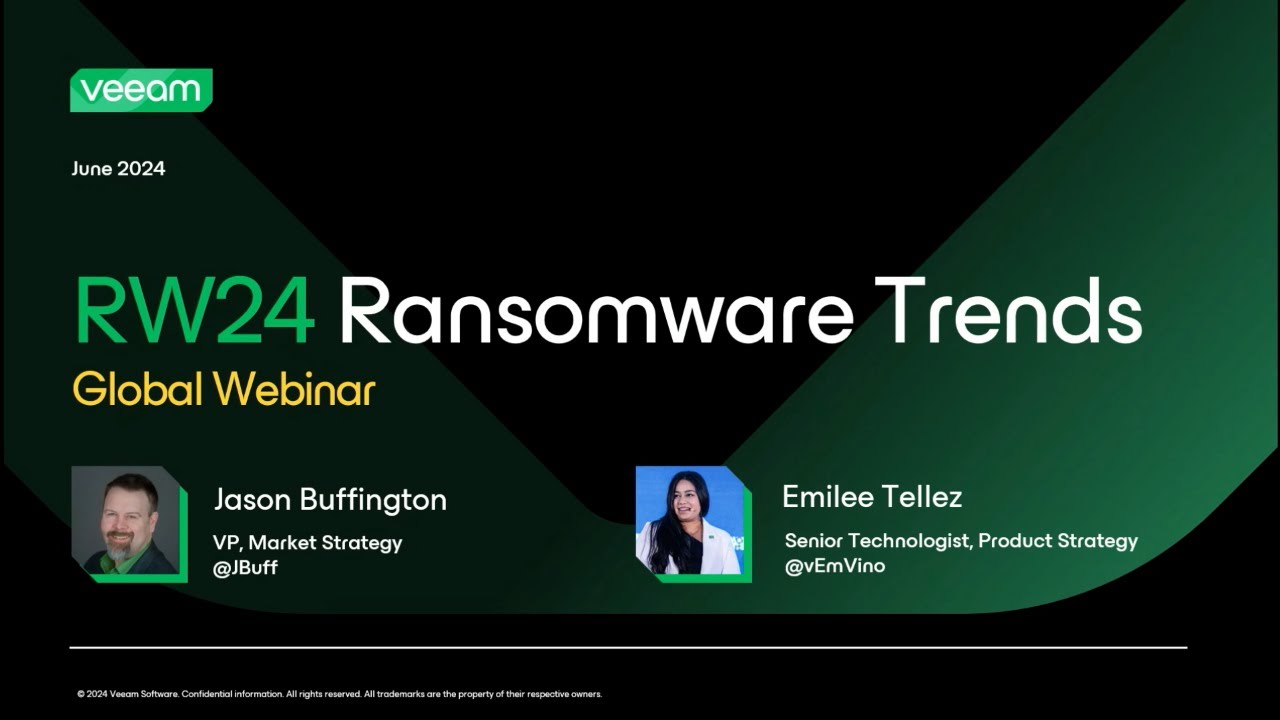 veeam

June 2024

RW24 Ransomware Trends
Global Webinar

Jason Buffington
VP, Market Strategy
@JBuff

Emilee Tellez
Senior Technologist, Product Strategy
@vEmVino

© 2024 Veeam Software. Confidential information. All rights reserved. All trademarks are the property of their respective owners.